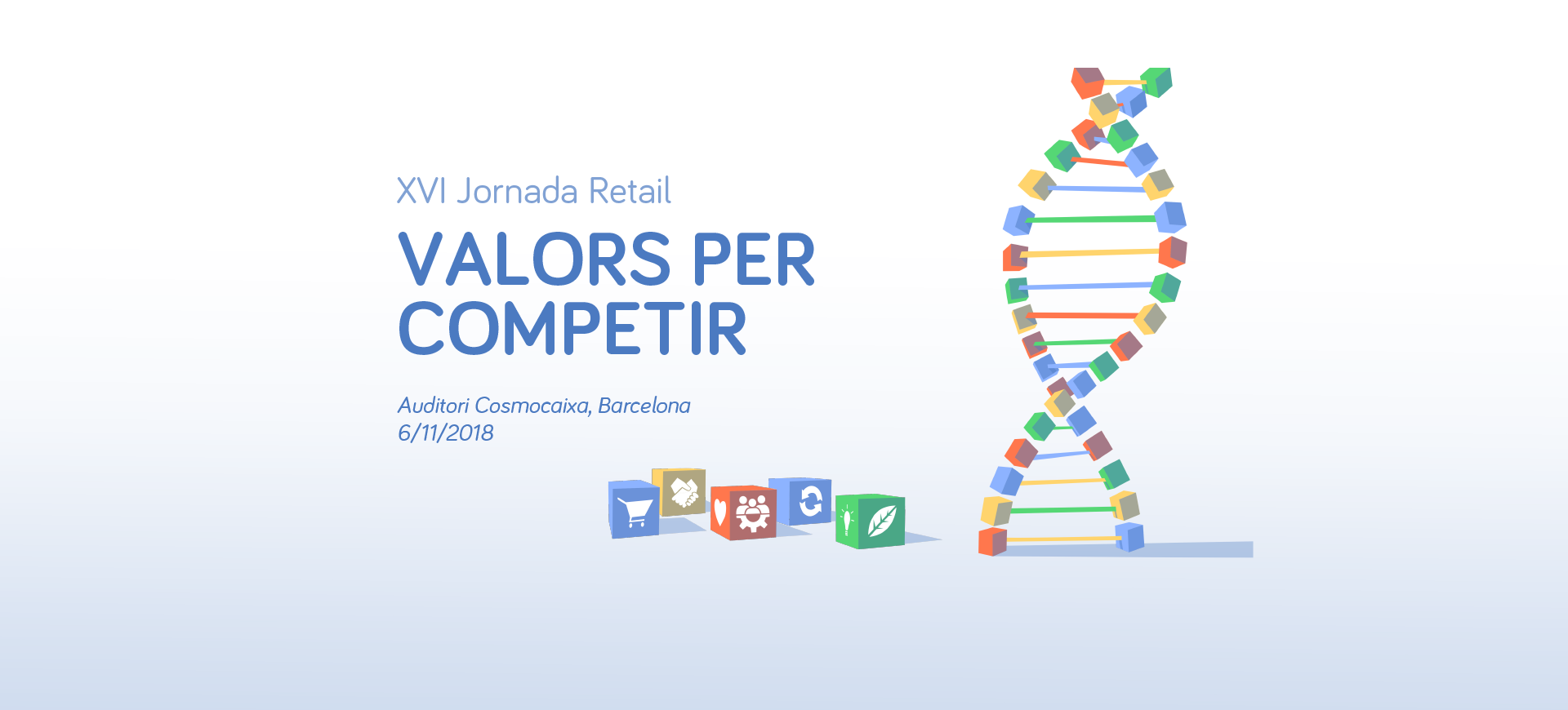 XVI Jornada Retail

VALORS PER COMPETIR

Auditori Cosmocaixa, Barcelona
6/11/2018